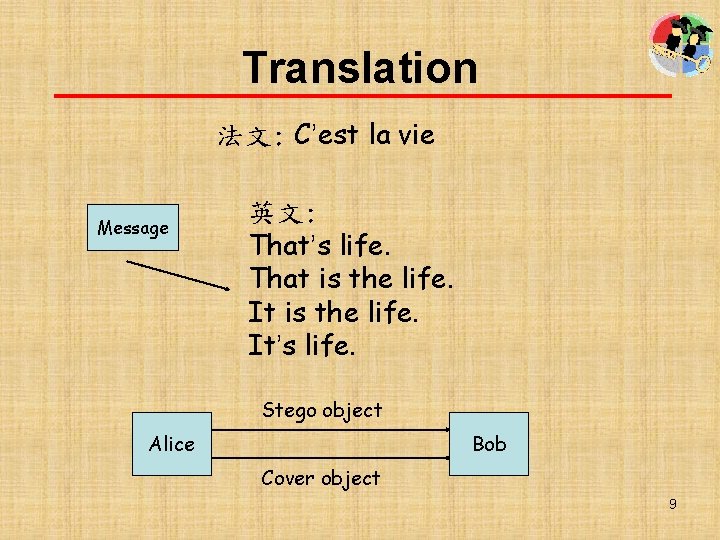 Translation

法文: C'est la vie

Message

英文:
That's life.
That is the life.
It is the life.
It's life.

Stego object

Alice

Bob

Cover object

9